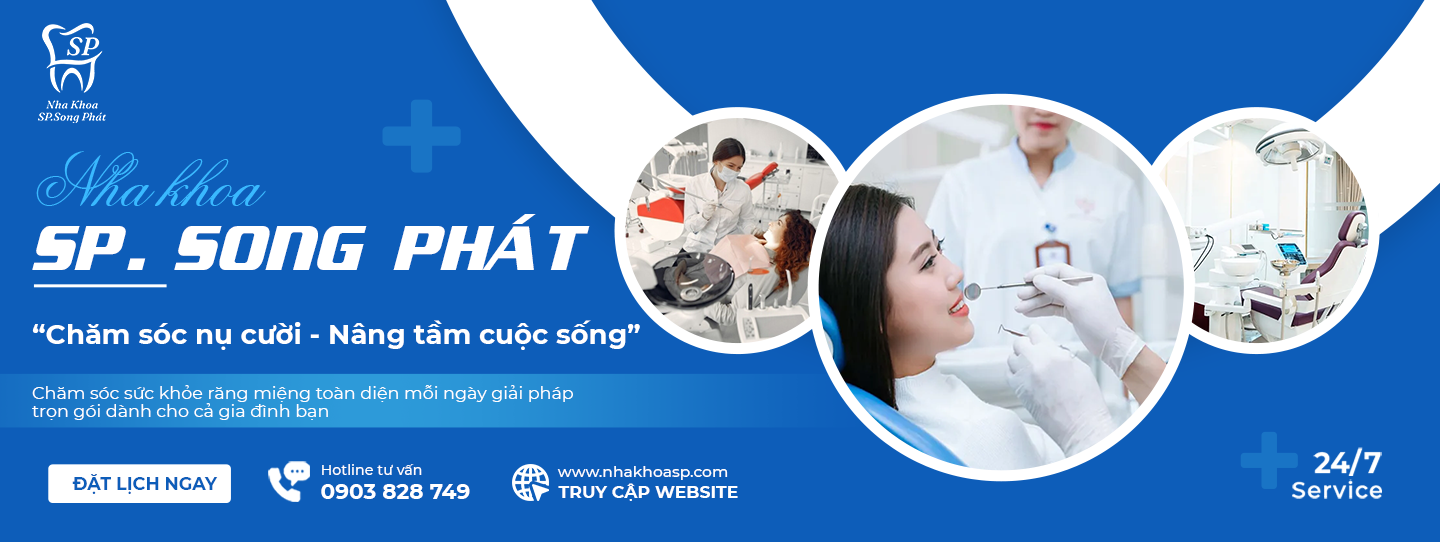 SP
Nha Khoa
SP.Song Phát

Nha khoa
SP. SONG PHÁT

“Chăm sóc nụ cười - Nâng tầm cuộc sống”

Chăm sóc sức khỏe răng miệng toàn diện mỗi ngày giải pháp trọn gói dành cho cả gia đình bạn

ĐẶT LỊCH NGAY

Hotline tư vấn
0903 828 749

www.nhakhoasp.com
TRUY CẬP WEBSITE

24/7
Service